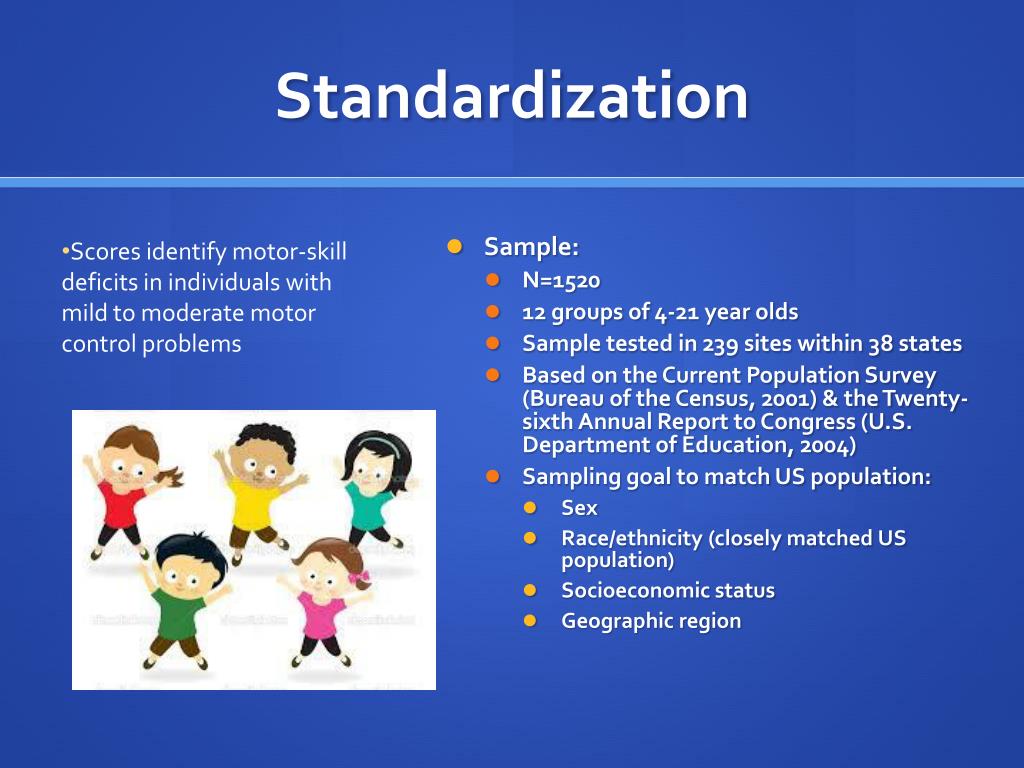 Standardization

•Scores identify motor-skill deficits in individuals with mild to moderate motor control problems

Sample:
N=1520
12 groups of 4-21 year olds
Sample tested in 239 sites within 38 states
Based on the Current Population Survey (Bureau of the Census, 2001) & the Twenty-sixth Annual Report to Congress (U.S. Department of Education, 2004)
Sampling goal to match US population:
Sex
Race/ethnicity (closely matched US population)
Socioeconomic status
Geographic region